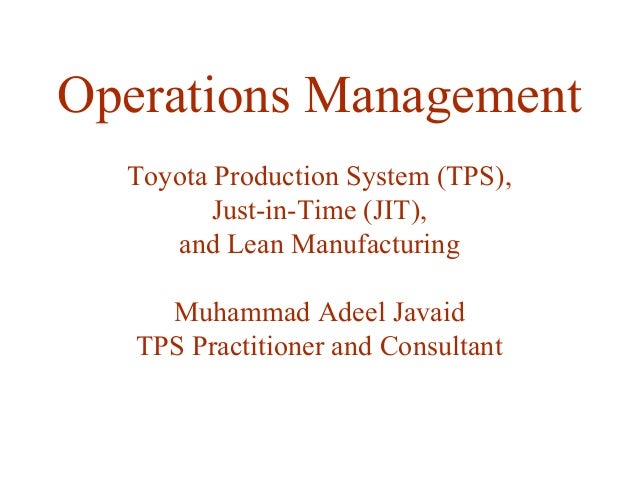 Operations Management

Toyota Production System (TPS),
Just-in-Time (JIT),
and Lean Manufacturing

Muhammad Adeel Javaid
TPS Practitioner and Consultant